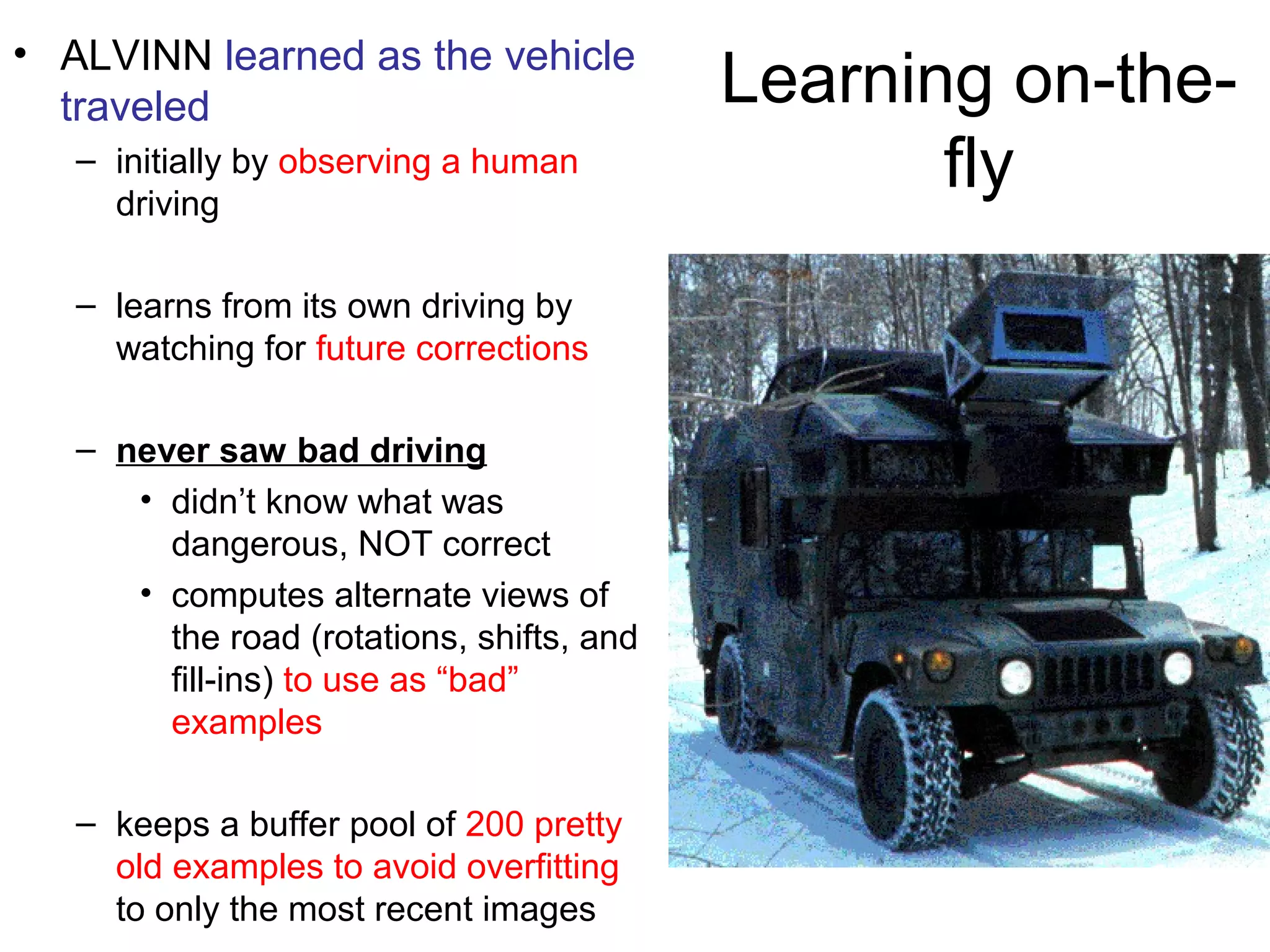 Learning on-the-fly

• ALVINN learned as the vehicle traveled

– initially by observing a human driving

– learns from its own driving by watching for future corrections

– never saw bad driving

• didn’t know what was dangerous, NOT correct

• computes alternate views of the road (rotations, shifts, and fill-ins) to use as “bad” examples

– keeps a buffer pool of 200 pretty old examples to avoid overfitting to only the most recent images